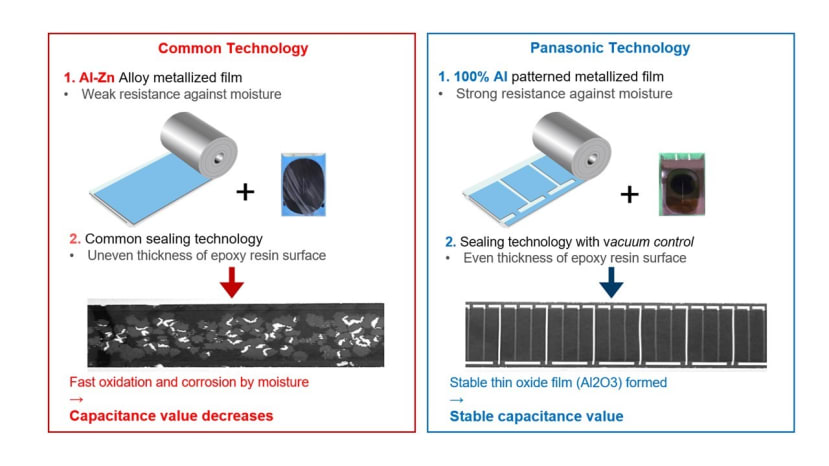 Common Technology

1. Al-Zn Alloy metallized film
• Weak resistance against moisture

+

2. Common sealing technology
• Uneven thickness of epoxy resin surface

Fast oxidation and corrosion by moisture
→
Capacitance value decreases

Panasonic Technology

1. 100% Al patterned metallized film
• Strong resistance against moisture

+

2. Sealing technology with vacuum control
• Even thickness of epoxy resin surface

Stable thin oxide film (Al2O3) formed
→
Stable capacitance value